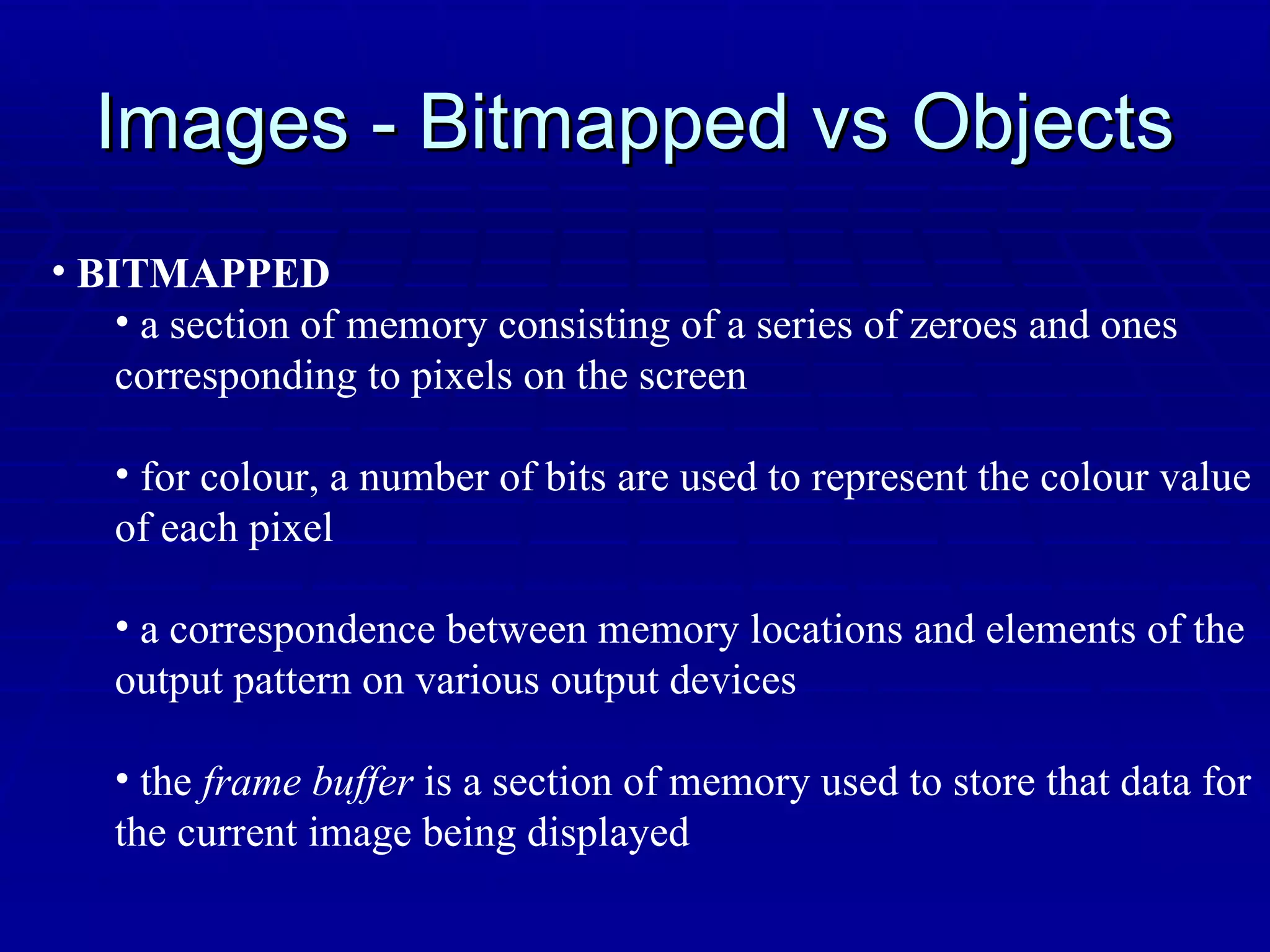 Images - Bitmapped vs Objects

• BITMAPPED

• a section of memory consisting of a series of zeroes and ones corresponding to pixels on the screen

• for colour, a number of bits are used to represent the colour value of each pixel

• a correspondence between memory locations and elements of the output pattern on various output devices

• the frame buffer is a section of memory used to store that data for the current image being displayed